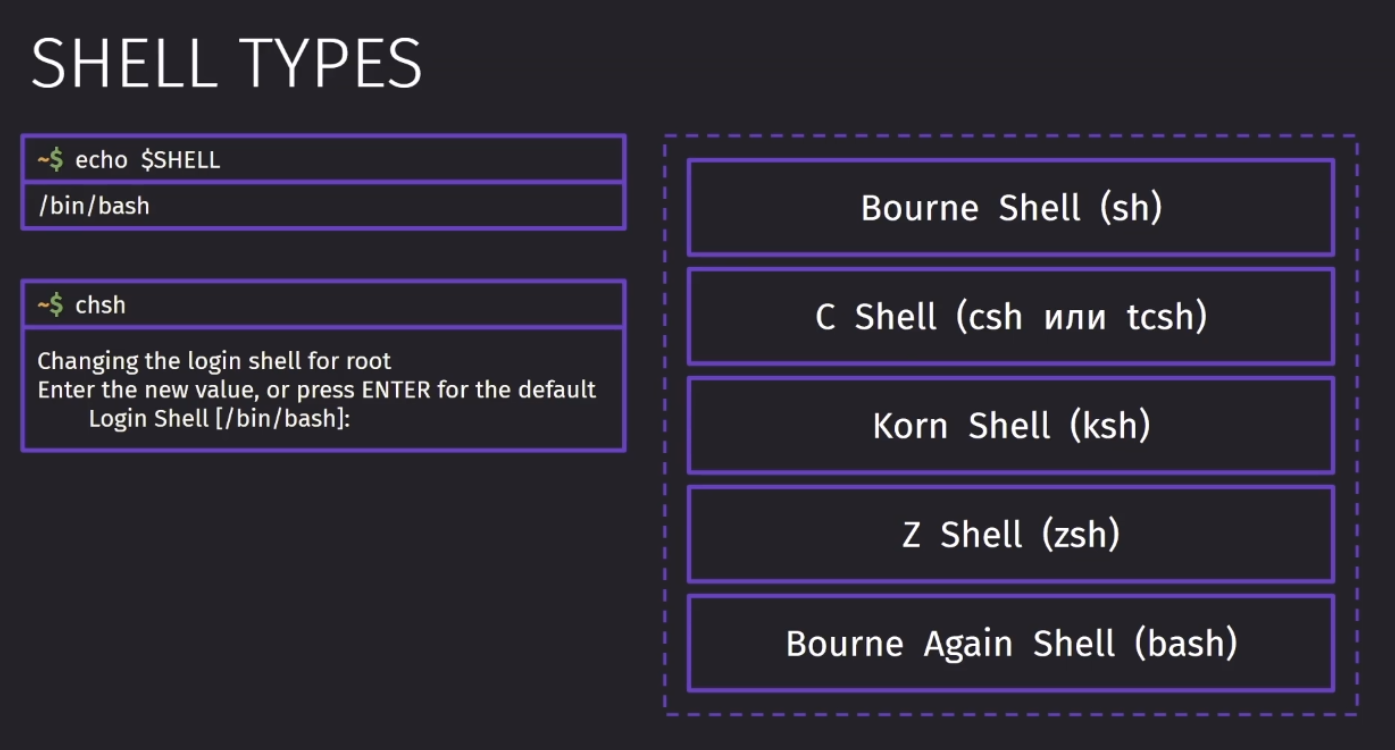 SHELL TYPES

~$ echo $SHELL

/bin/bash

~$ chsh

Changing the login shell for root
Enter the new value, or press ENTER for the default
Login Shell [/bin/bash]:

Bourne Shell (sh)

C Shell (csh или tcsh)

Korn Shell (ksh)

Z Shell (zsh)

Bourne Again Shell (bash)